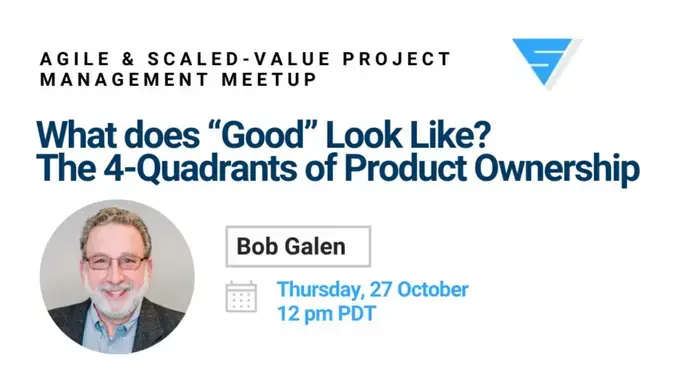 AGILE & SCALED-VALUE PROJECT MANAGEMENT MEETUP

What does “Good” Look Like?
The 4-Quadrants of Product Ownership

Bob Galen

Thursday, 27 October
12 pm PDT